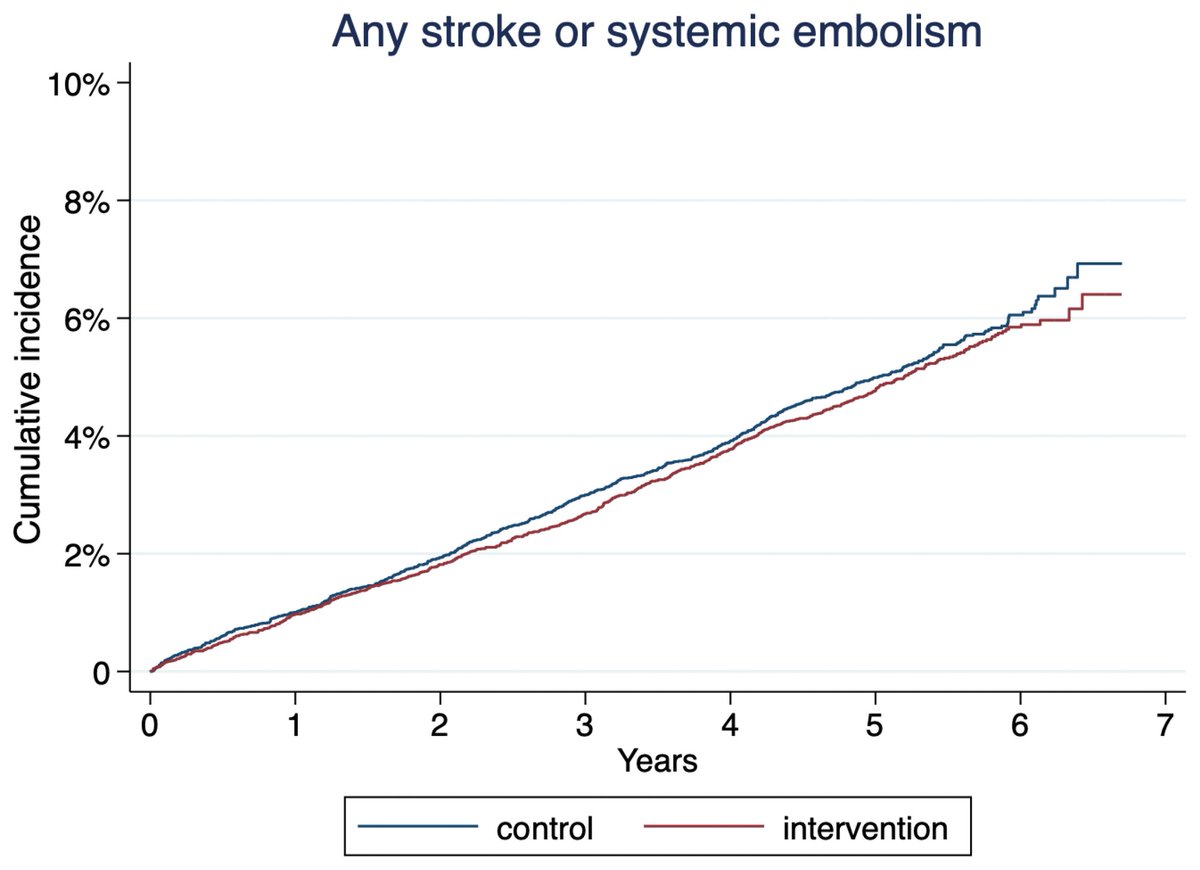 Any stroke or systemic embolism

Cumulative incidence

10%
8%
6%
4%
2%
0

0 1 2 3 4 5 6 7

Years

control
intervention